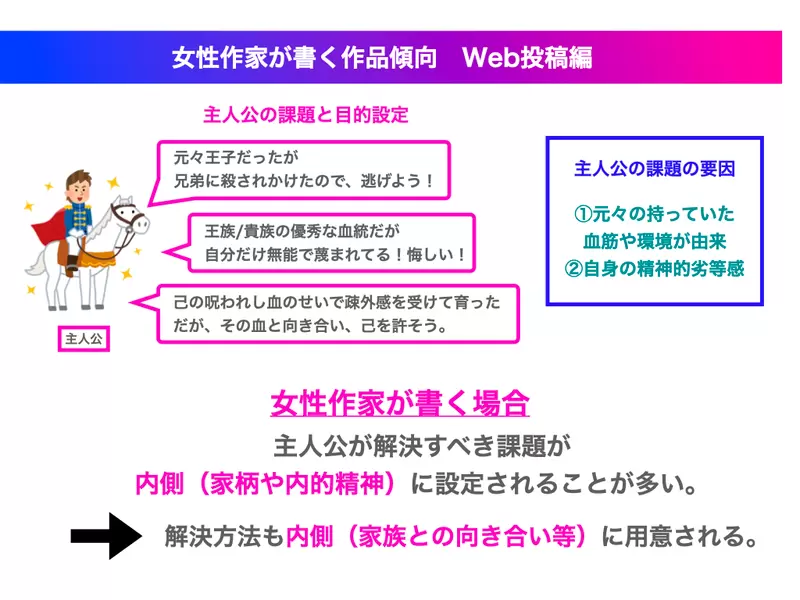 女性作家が書く作品傾向　Web投稿編

主人公の課題と目的設定

元々王子だったが
兄弟に殺されかけたので、逃げよう！

王族/貴族の優秀な血統だが
自分だけ無能で蔑まれてる！悔しい！

己の呪われし血のせいで疎外感を受けて育った
だが、その血と向き合い、己を許そう。

主人公

主人公の課題の要因

①元々の持っていた
血筋や環境が由来
②自身の精神的劣等感

女性作家が書く場合

主人公が解決すべき課題が
内側（家柄や内的精神）に設定されることが多い。

解決方法も内側（家族との向き合い等）に用意される。